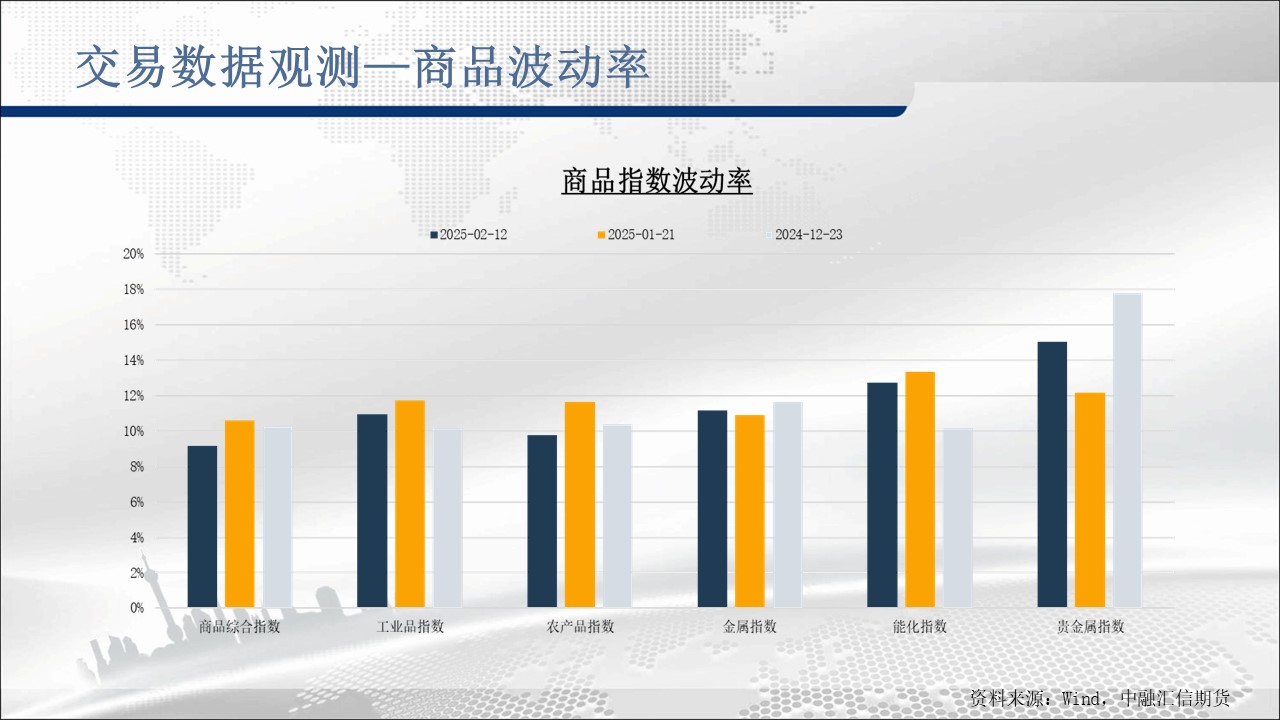 交易数据观测—商品波动率

商品指数波动率

2025-02-12 2025-01-21 2024-12-23

20%
18%
16%
14%
12%
10%
8%
6%
4%
2%
0%

商品综合指数 工业品指数 农产品指数 金属指数 能化指数 贵金属指数

资料来源：Wind，中融汇信期货